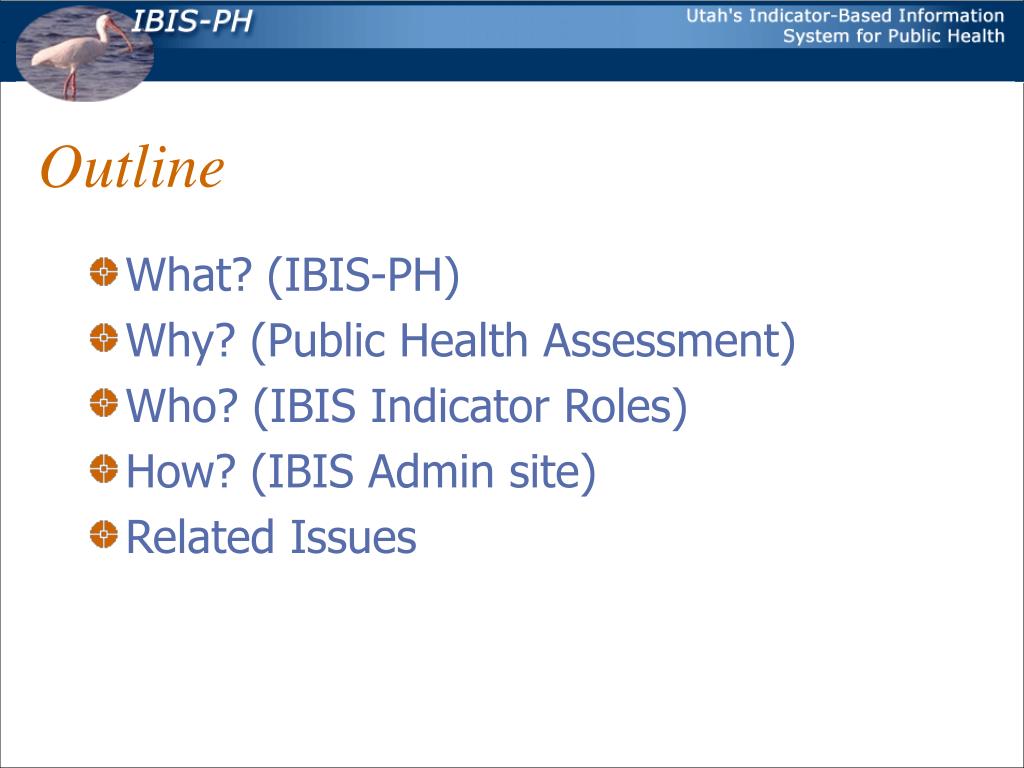 IBIS-PH

Utah's Indicator-Based Information System for Public Health

Outline

What? (IBIS-PH)

Why? (Public Health Assessment)

Who? (IBIS Indicator Roles)

How? (IBIS Admin site)

Related Issues